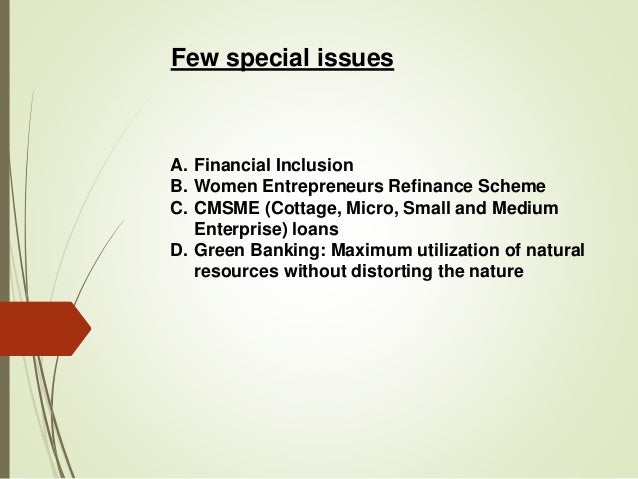 Few special issues

A. Financial Inclusion
B. Women Entrepreneurs Refinance Scheme
C. CMSME (Cottage, Micro, Small and Medium Enterprise) loans
D. Green Banking: Maximum utilization of natural resources without distorting the nature